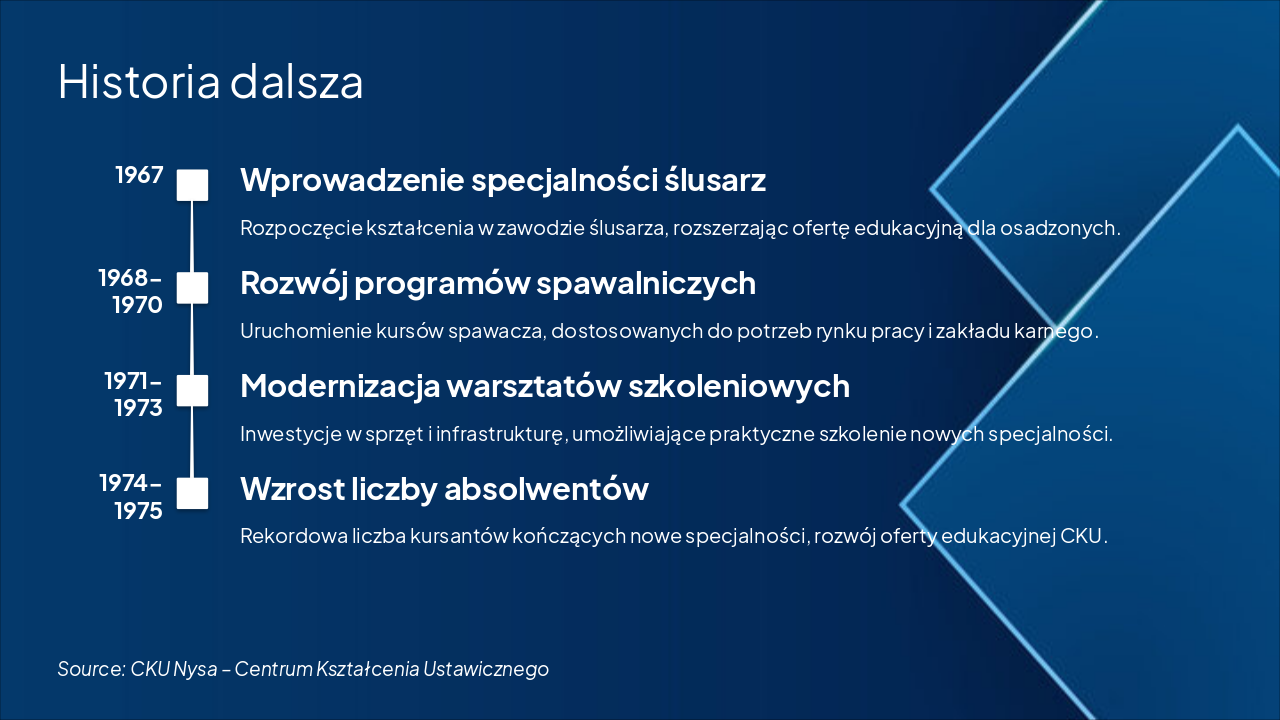 Historia dalsza

1967

Wprowadzenie specjalności ślusarz

Rozpoczęcie kształcenia w zawodzie ślusarza, rozszerzając ofertę edukacyjną dla osadzonych.

1968–1970

Rozwój programów spawalniczych

Uruchomienie kursów spawacza, dostosowanych do potrzeb rynku pracy i zakładu karnego.

1971–1973

Modernizacja warsztatów szkoleniowych

Inwestycje w sprzęt i infrastrukturę, umożliwiające praktyczne szkolenie nowych specjalności.

1974–1975

Wzrost liczby absolwentów

Rekordowa liczba kursantów kończących nowe specjalności, rozwój oferty edukacyjnej CKU.

Source: CKU Nysa – Centrum Kształcenia Ustawicznego